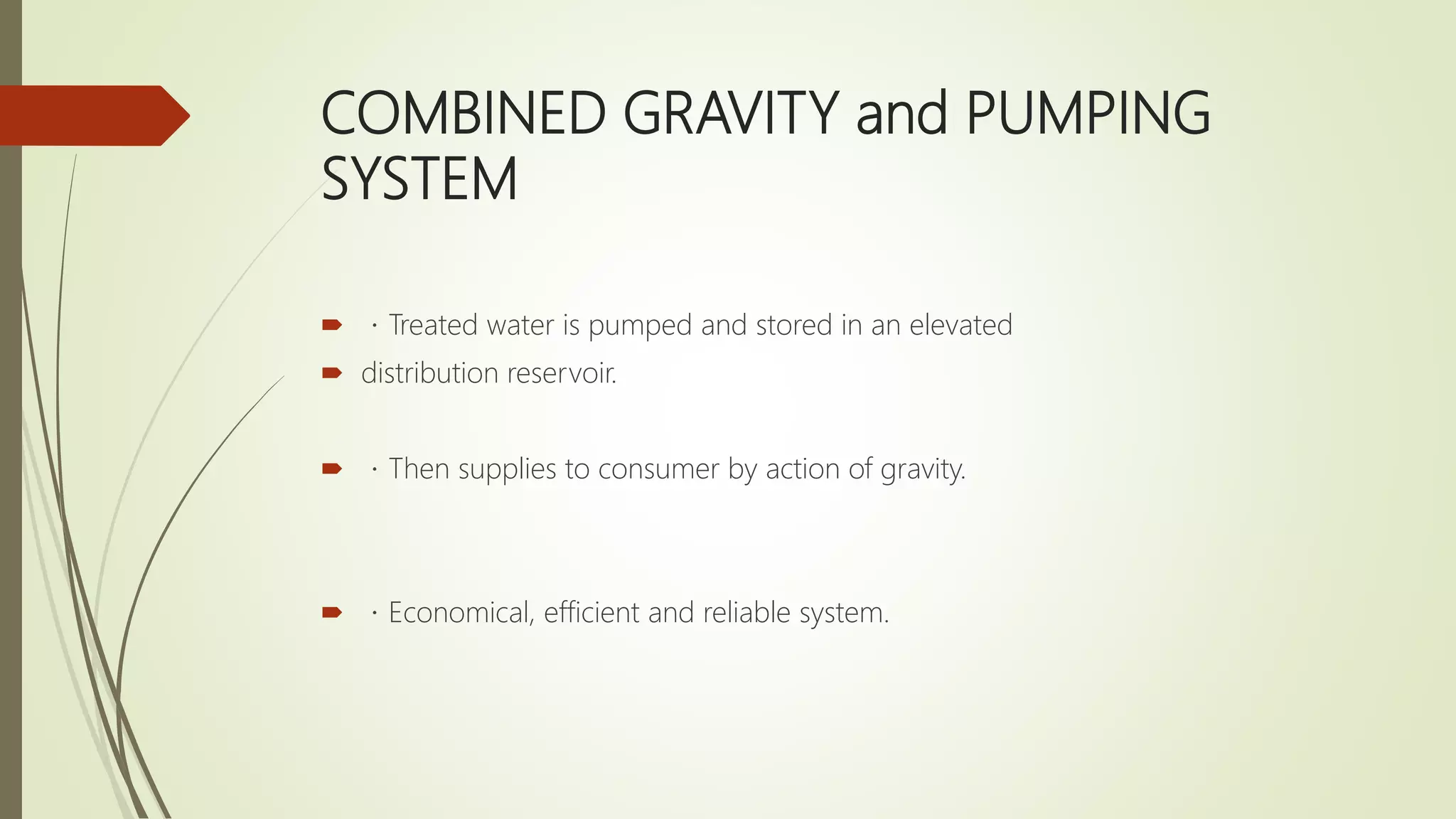 COMBINED GRAVITY and PUMPING SYSTEM

· Treated water is pumped and stored in an elevated

distribution reservoir.

· Then supplies to consumer by action of gravity.

· Economical, efficient and reliable system.